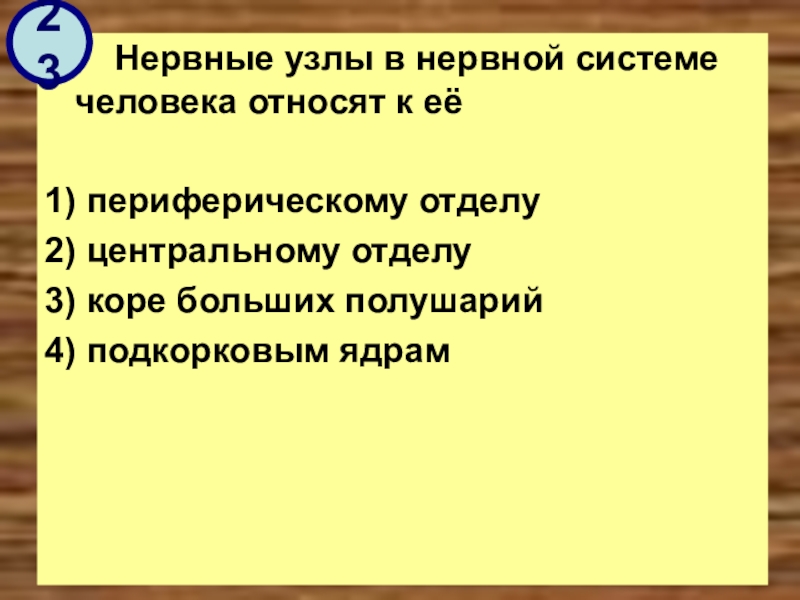 23

Нервные узлы в нервной системе человека относят к её

1) периферическому отделу
2) центральному отделу
3) коре больших полушарий
4) подкорковым ядрам